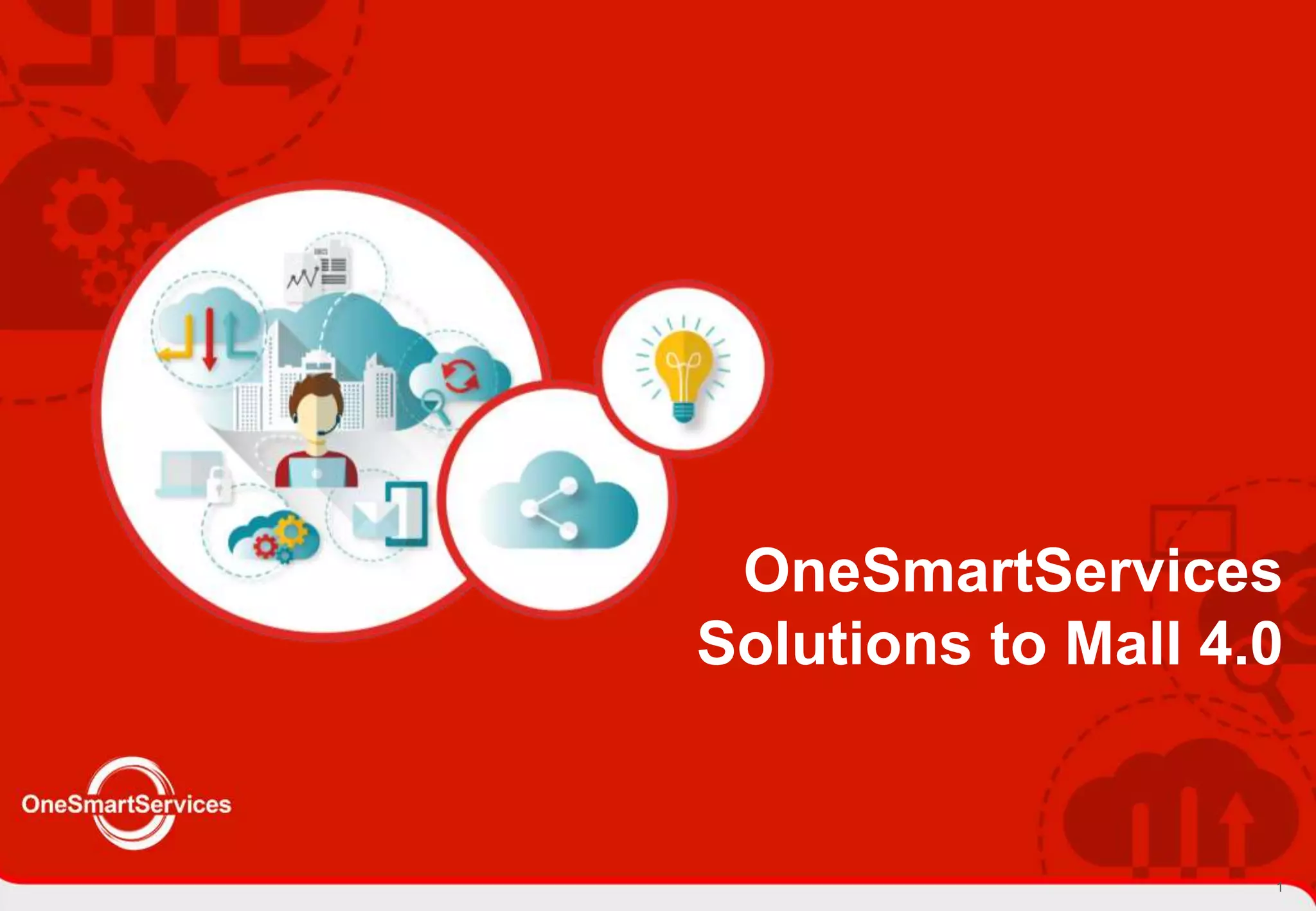 OneSmartServices
Solutions to Mall 4.0

OneSmartServices

1